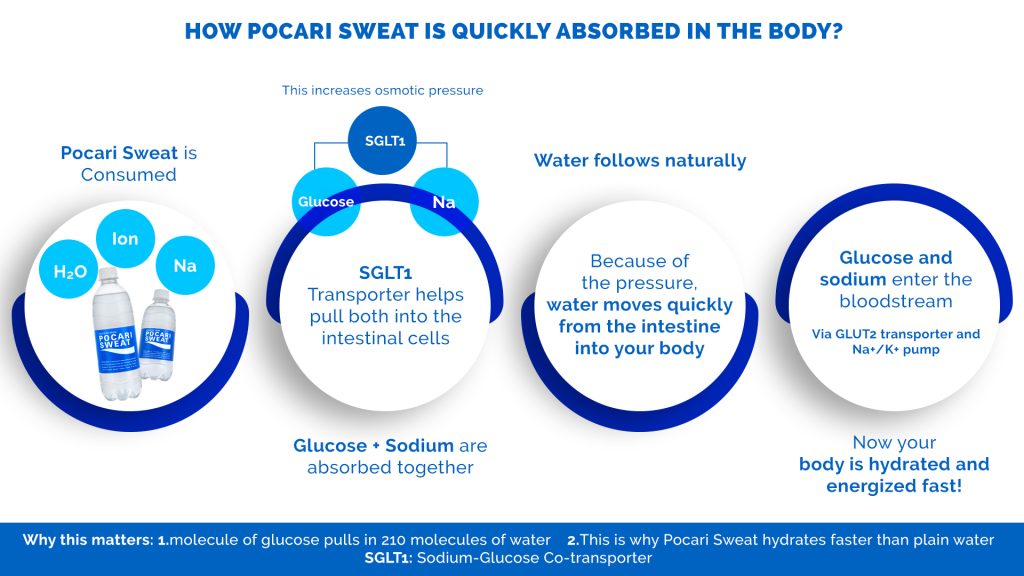 HOW POCARI SWEAT IS QUICKLY ABSORBED IN THE BODY?

Pocari Sweat is Consumed

$H_2O$

Ion

Na

POCARI SWEAT

POCARI SWEAT

This increases osmotic pressure

SGLT1

Glucose

Na

SGLT1 Transporter helps pull both into the intestinal cells

Glucose + Sodium are absorbed together

Water follows naturally

Because of the pressure, water moves quickly from the intestine into your body

Glucose and sodium enter the bloodstream

Via GLUT2 transporter and Na+/K+ pump

Now your body is hydrated and energized fast!

Why this matters: 1.molecule of glucose pulls in 210 molecules of water 2.This is why Pocari Sweat hydrates faster than plain water
SGLT1: Sodium-Glucose Co-transporter